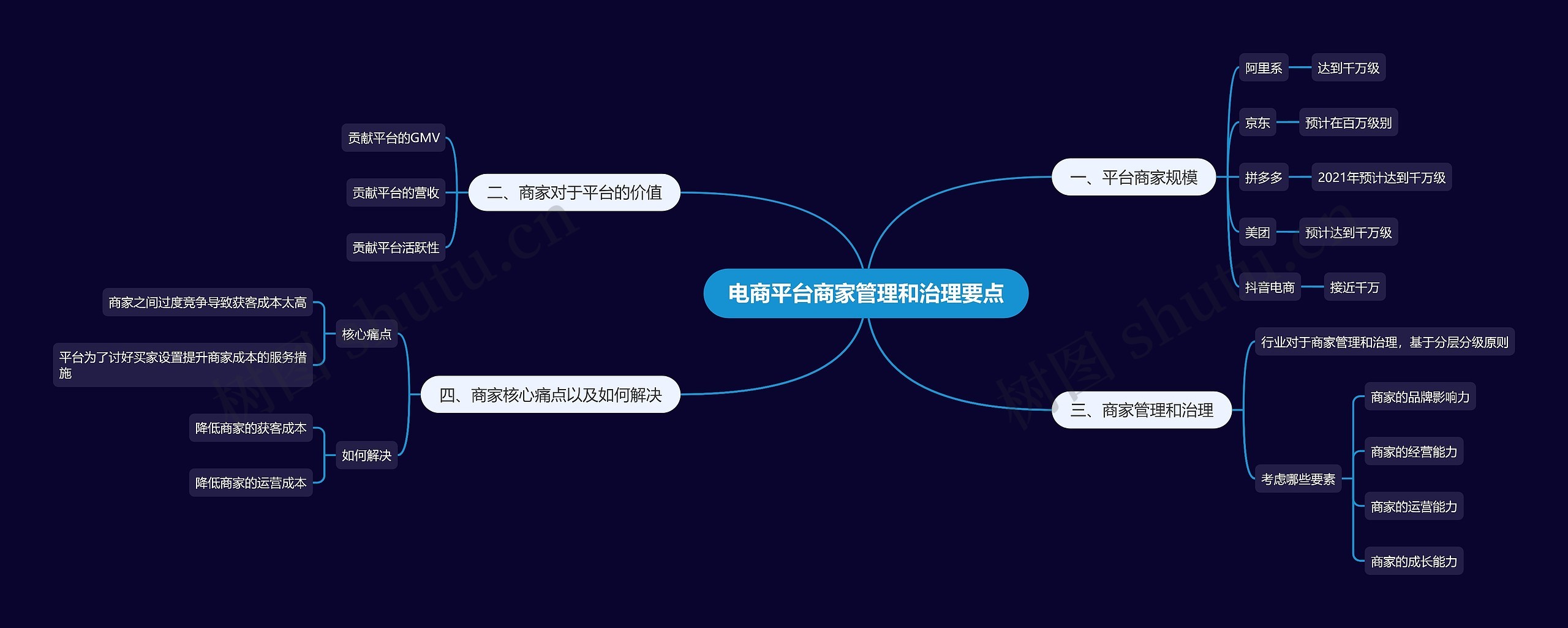 电商平台商家管理和治理要点

一、平台商家规模
阿里系
达到千万级
京东
预计在百万级别
拼多多
2021年预计达到千万级
美团
预计达到千万级
抖音电商
接近千万

二、商家对于平台的价值
贡献平台的GMV
贡献平台的营收
贡献平台活跃性

三、商家管理和治理
行业对于商家管理和治理，基于分层分级原则
考虑哪些要素
商家的品牌影响力
商家的经营能力
商家的运营能力
商家的成长能力

四、商家核心痛点以及如何解决
核心痛点
商家之间过度竞争导致获客成本太高
平台为了讨好买家设置提升商家成本的服务措施
如何解决
降低商家的获客成本
降低商家的运营成本

树图 shutu.cn
树图 shutu.cn